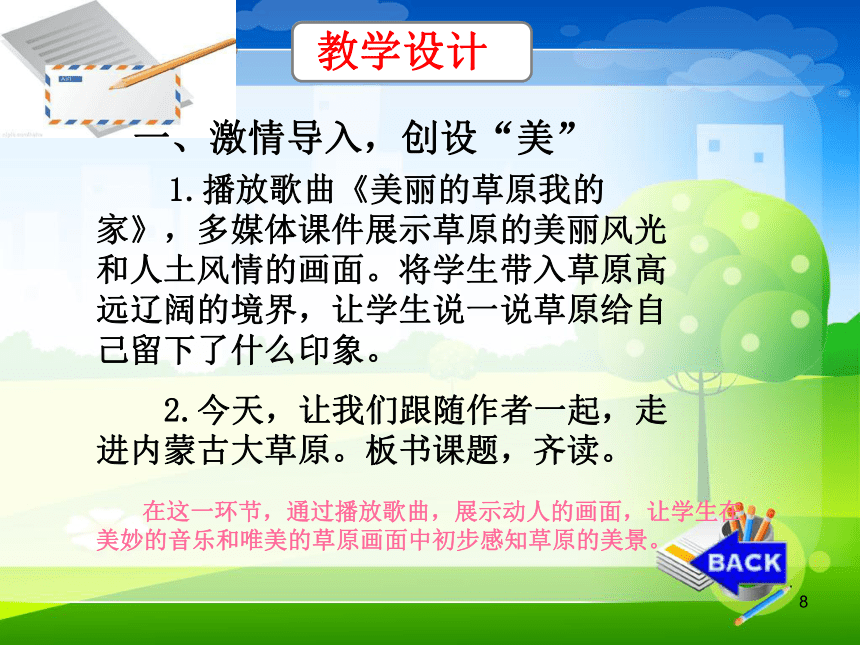 教学设计

一、激情导入，创设“美”

1.播放歌曲《美丽的草原我的家》，多媒体课件展示草原的美丽风光和人土风情的画面。将学生带入草原高远辽阔的境界，让学生说一说草原给自己留下了什么印象。

2.今天，让我们跟随作者一起，走进内蒙古大草原。板书课题，齐读。

在这一环节，通过播放歌曲，展示动人的画面，让学生在美妙的音乐和唯美的草原画面中初步感知草原的美景。

BACK

8